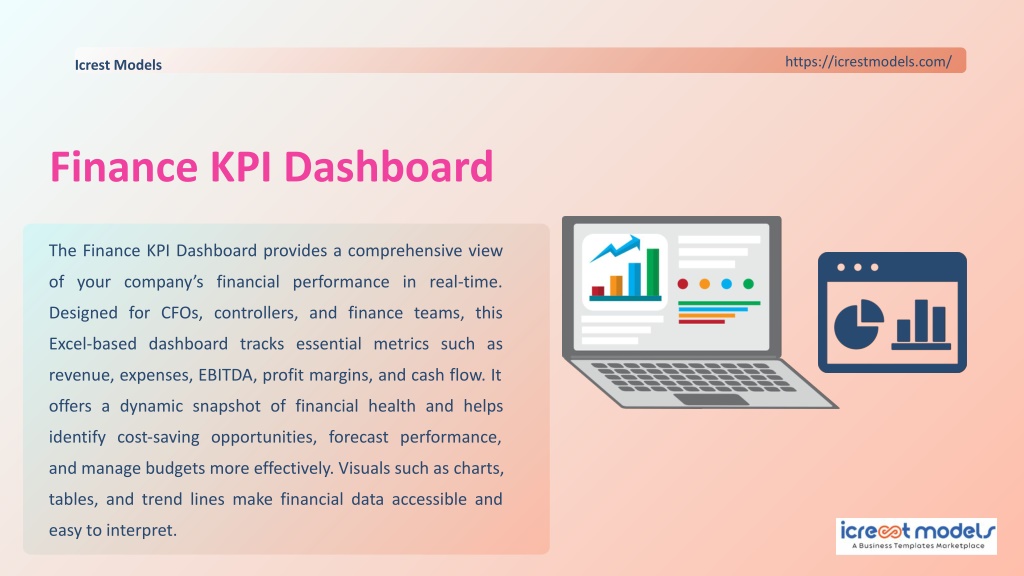 Icrest Models

https://icrestmodels.com/

Finance KPI Dashboard

The Finance KPI Dashboard provides a comprehensive view of your company's financial performance in real-time. Designed for CFOs, controllers, and finance teams, this Excel-based dashboard tracks essential metrics such as revenue, expenses, EBITDA, profit margins, and cash flow. It offers a dynamic snapshot of financial health and helps identify cost-saving opportunities, forecast performance, and manage budgets more effectively. Visuals such as charts, tables, and trend lines make financial data accessible and easy to interpret.

icrest models
A Business Templates Marketplace